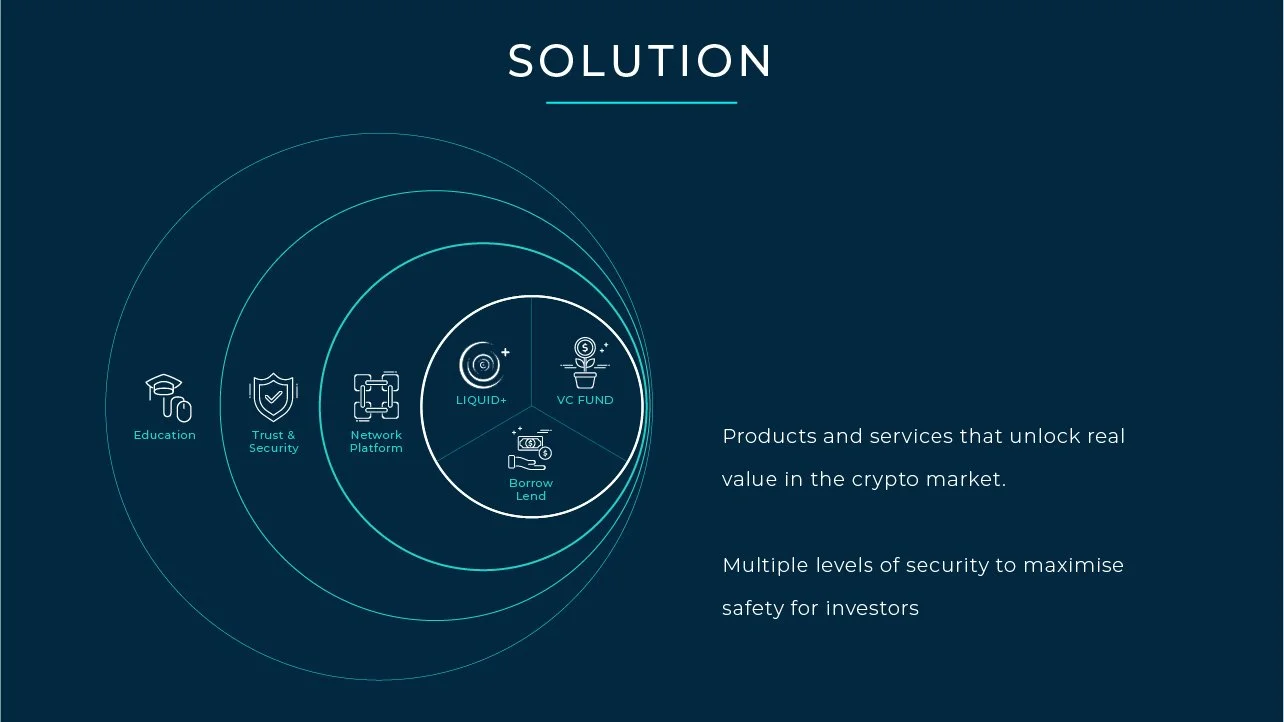 SOLUTION

Education

Trust & Security

Network Platform

LIQUID+

VC FUND

Borrow Lend

Products and services that unlock real value in the crypto market.

Multiple levels of security to maximise safety for investors